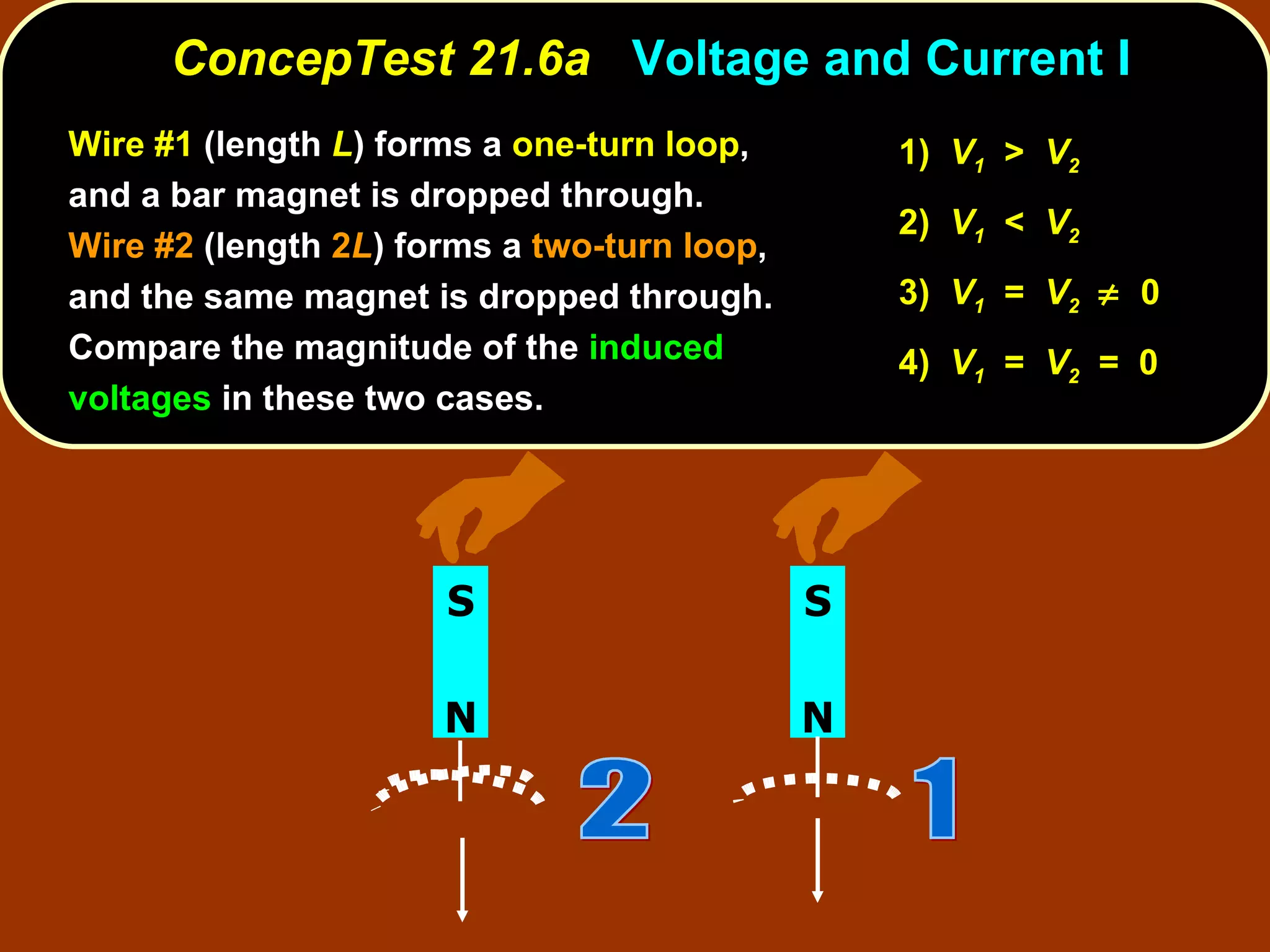 ConcepTest 21.6a Voltage and Current I

Wire #1 (length $L$) forms a one-turn loop, and a bar magnet is dropped through. Wire #2 (length $2L$) forms a two-turn loop, and the same magnet is dropped through. Compare the magnitude of the induced voltages in these two cases.

1) $V_1 > V_2$

2) $V_1 < V_2$

3) $V_1 = V_2 \neq 0$

4) $V_1 = V_2 = 0$

S
N
2

S
N
1